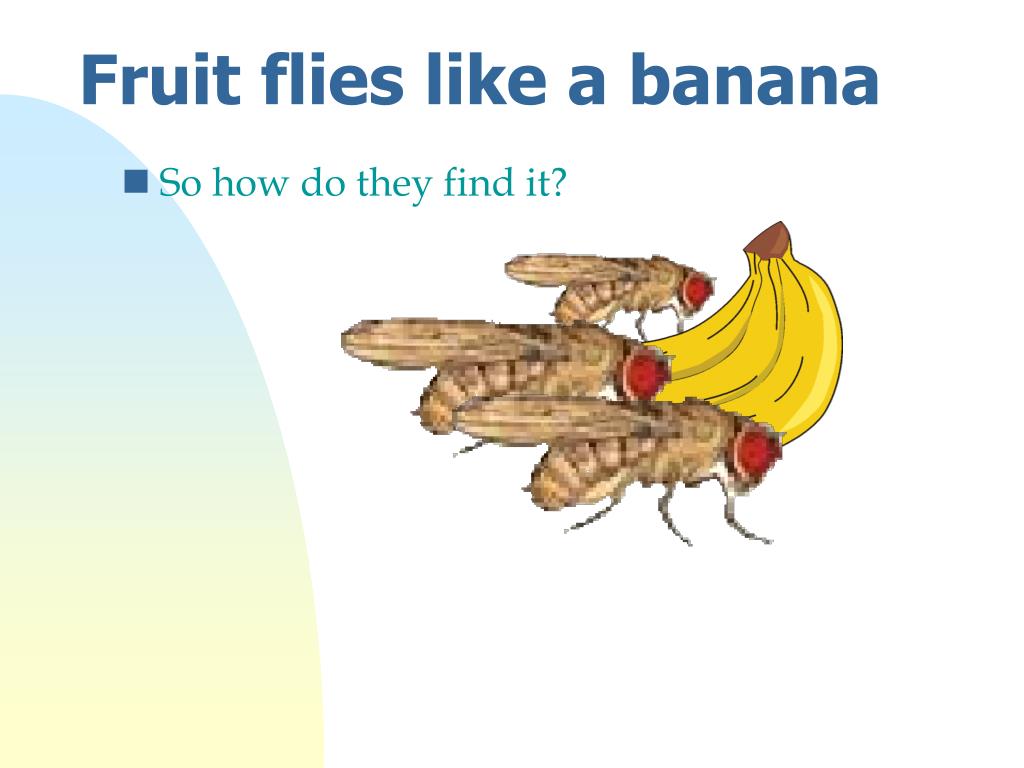 Fruit flies like a banana

So how do they find it?